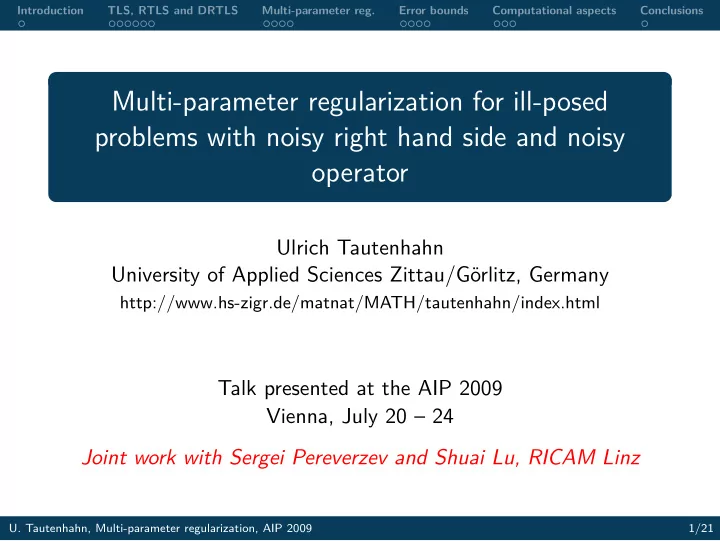 Introduction TLS, RTLS and DRTLS Multi-parameter reg. Error bounds Computational aspects Conclusions

Multi-parameter regularization for ill-posed problems with noisy right hand side and noisy operator

Ulrich Tautenhahn
University of Applied Sciences Zittau/Görlitz, Germany
http://www.hs-zigr.de/matnat/MATH/tautenhahn/index.html

Talk presented at the AIP 2009
Vienna, July 20 – 24

Joint work with Sergei Pereverzev and Shuai Lu, RICAM Linz

U. Tautenhahn, Multi-parameter regularization, AIP 2009 1/21